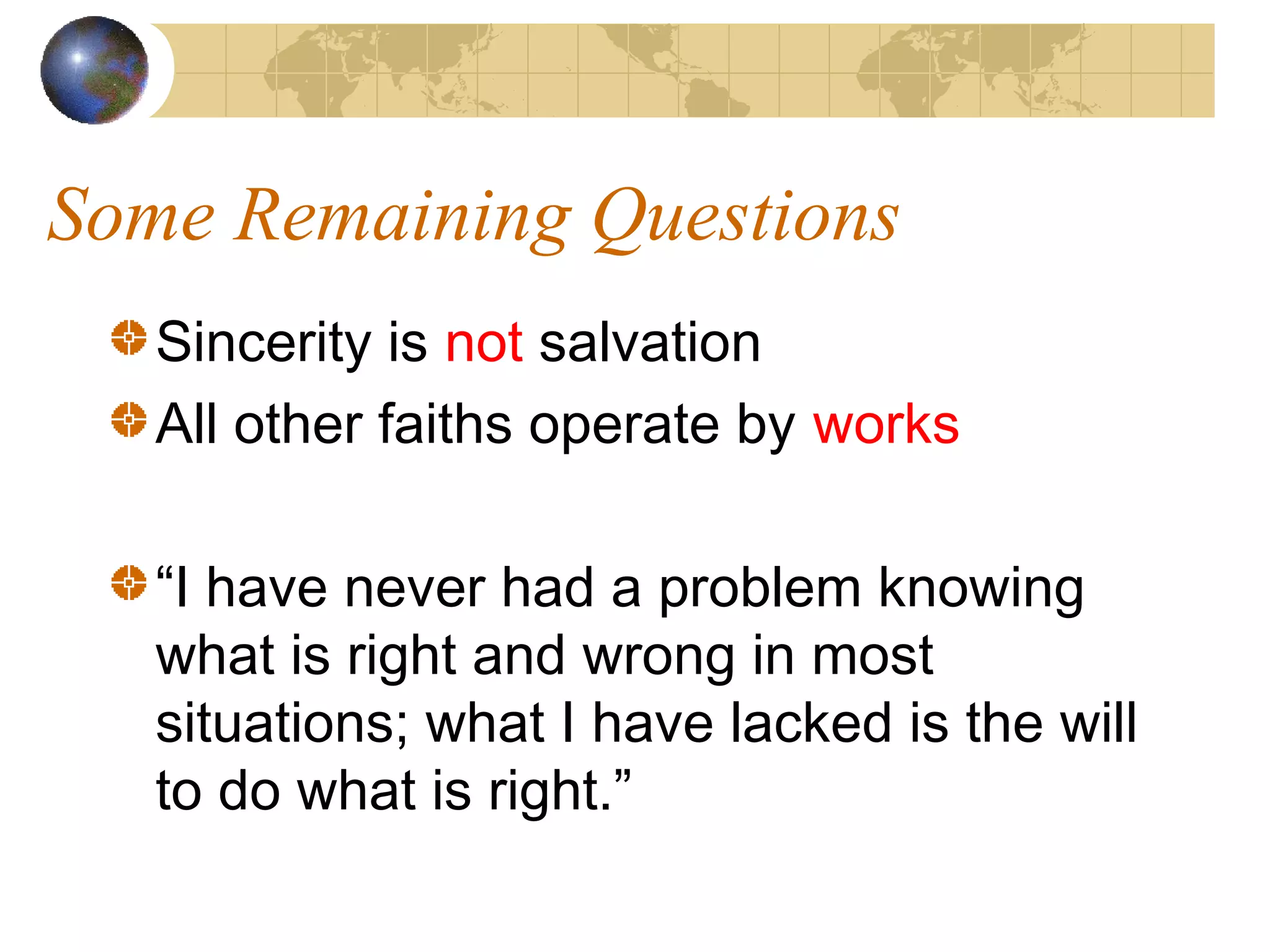 Some Remaining Questions

Sincerity is not salvation

All other faiths operate by works

“I have never had a problem knowing what is right and wrong in most situations; what I have lacked is the will to do what is right.”